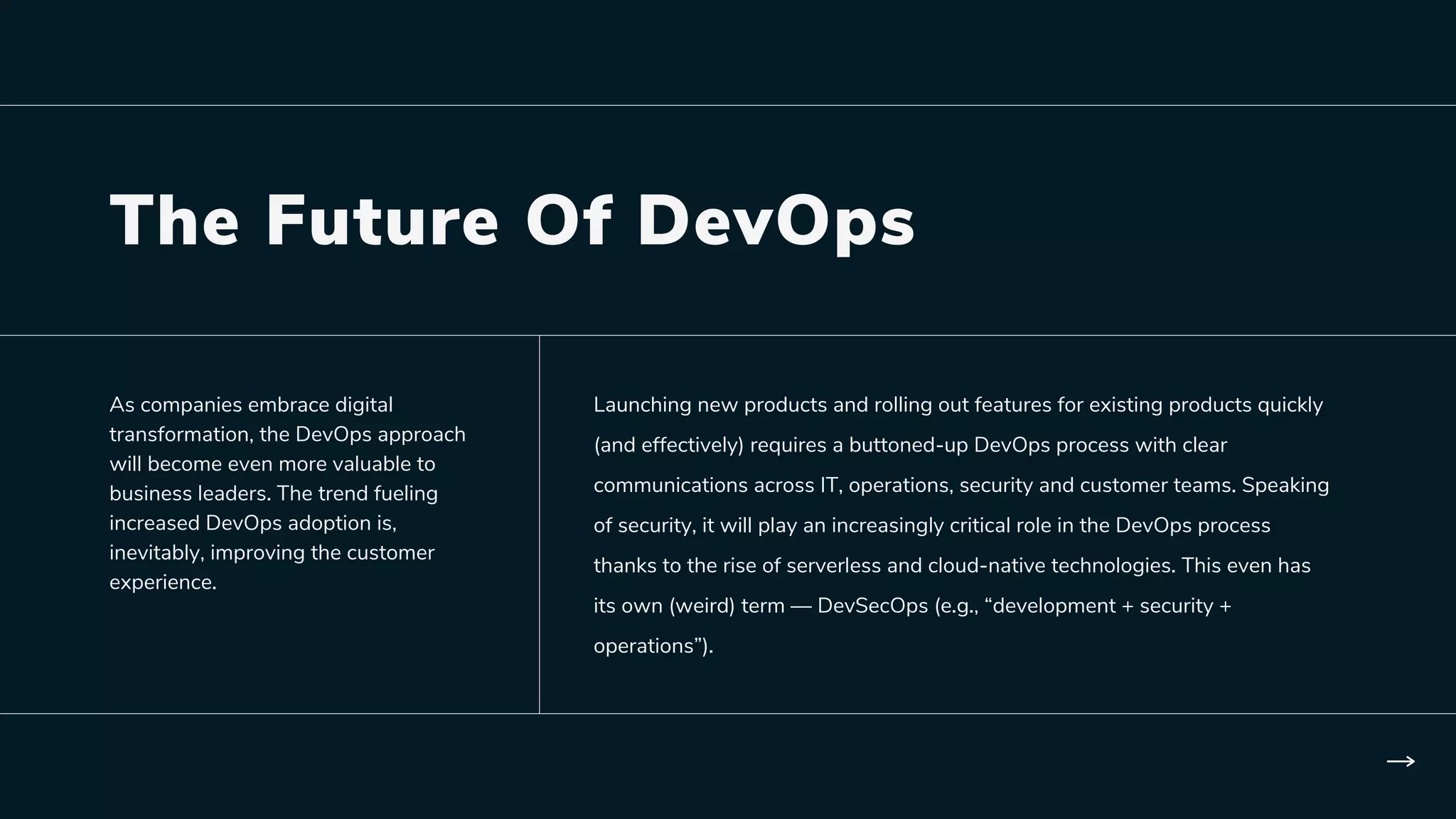 The Future Of DevOps

As companies embrace digital transformation, the DevOps approach will become even more valuable to business leaders. The trend fueling increased DevOps adoption is, inevitably, improving the customer experience.

Launching new products and rolling out features for existing products quickly (and effectively) requires a buttoned-up DevOps process with clear communications across IT, operations, security and customer teams. Speaking of security, it will play an increasingly critical role in the DevOps process thanks to the rise of serverless and cloud-native technologies. This even has its own (weird) term — DevSecOps (e.g., “development + security + operations”).

→